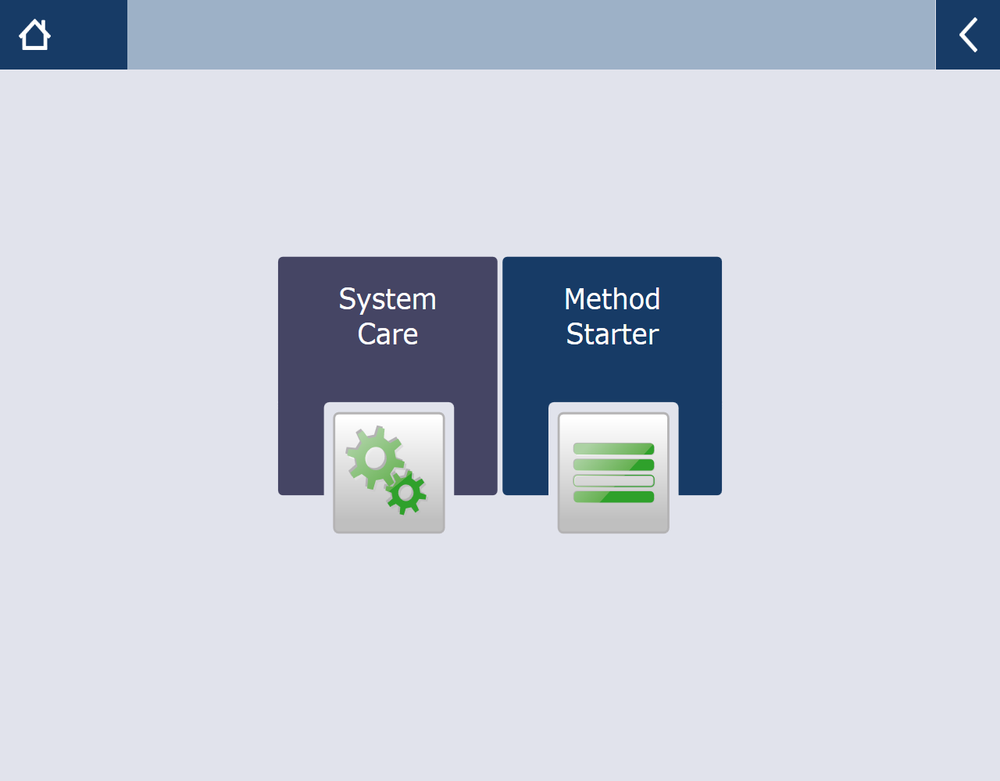 System Care

Method Starter